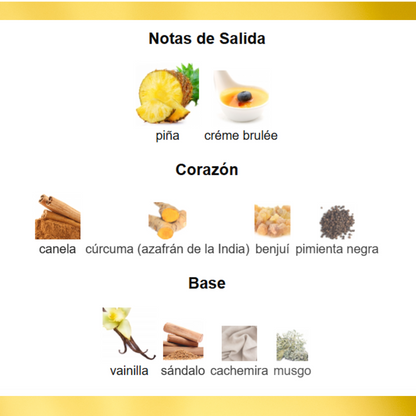 Notas de Salida

piña créme brulée

Corazón

canela cúrcuma (azafrán de la India) benjuí pimienta negra

Base

vainilla sándalo cachemira musgo